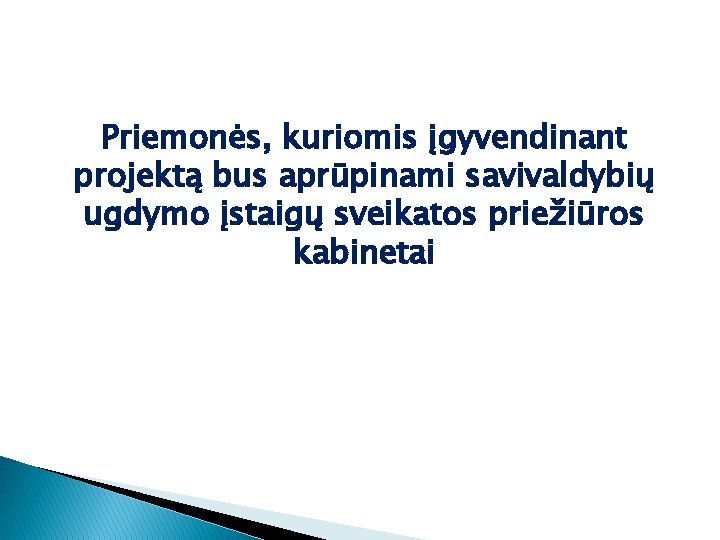 Priemonės, kuriomis įgyvendinant projektą bus aprūpinami savivaldybių ugdymo įstaigų sveikatos priežiūros kabinetai